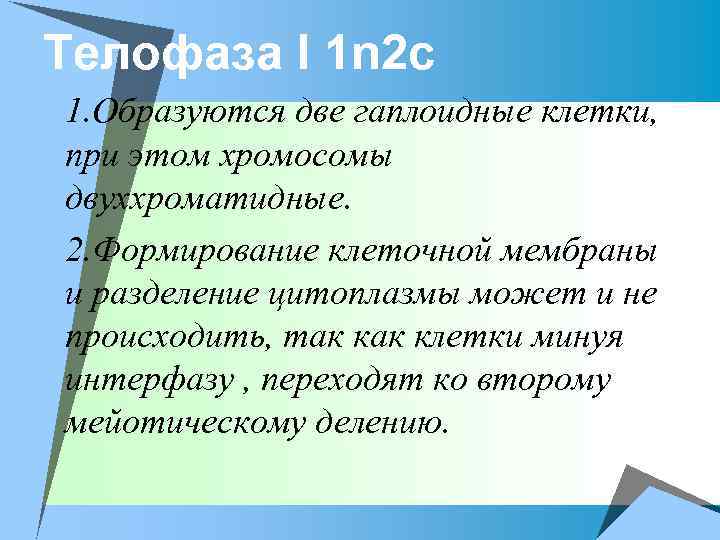 Телофаза I 1n2c

1.Образуются две гаплоидные клетки, при этом хромосомы двуххроматидные.

2.Формирование клеточной мембраны и разделение цитоплазмы может и не происходить, так как клетки минуя интерфазу , переходят ко второму мейотическому делению.